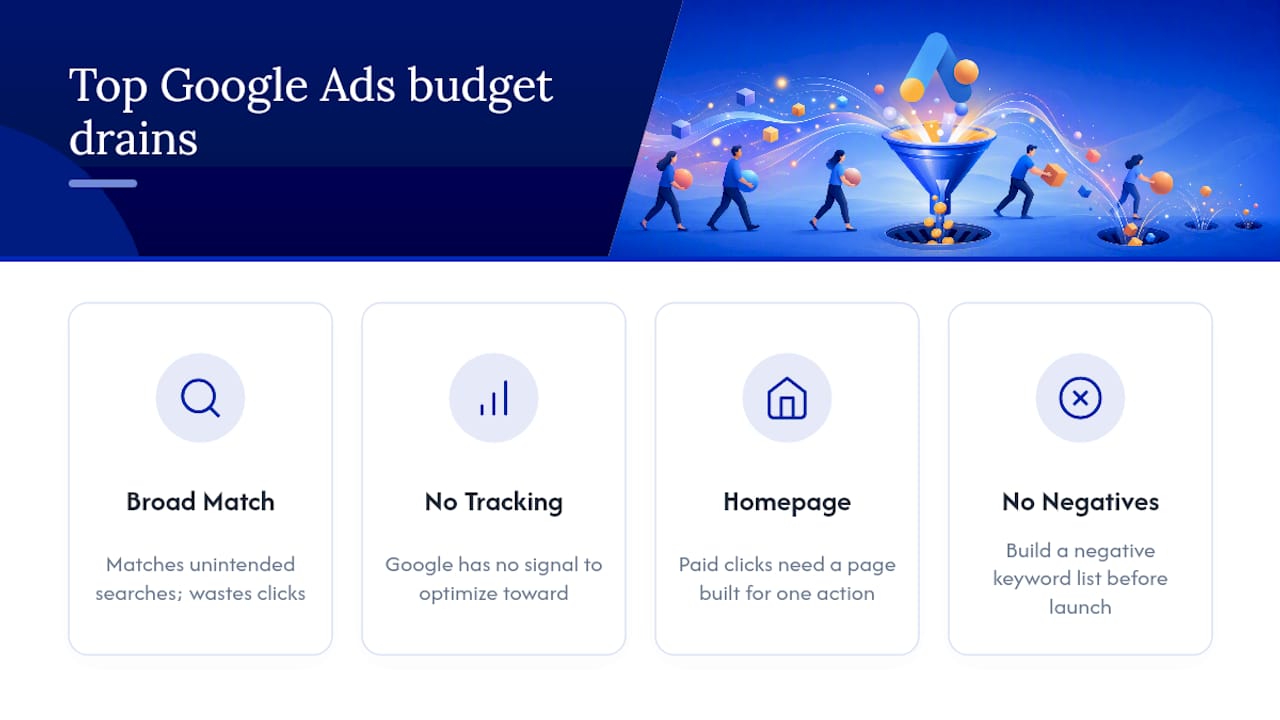 Top Google Ads budget drains

Broad Match

Matches unintended searches; wastes clicks

No Tracking

Google has no signal to optimize toward

Homepage

Paid clicks need a page built for one action

No Negatives

Build a negative keyword list before launch